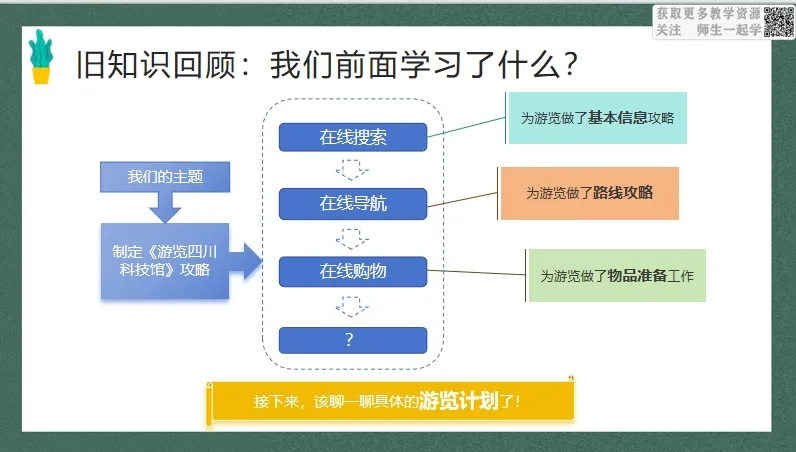 获取更多教学资源
关注 师生一起学

旧知识回顾：我们前面学习了什么？

我们的主题

制定《游览四川科技馆》攻略

在线搜索

在线导航

在线购物

?

为游览做了基本信息攻略

为游览做了路线攻略

为游览做了物品准备工作

接下来，该聊一聊具体的游览计划了！